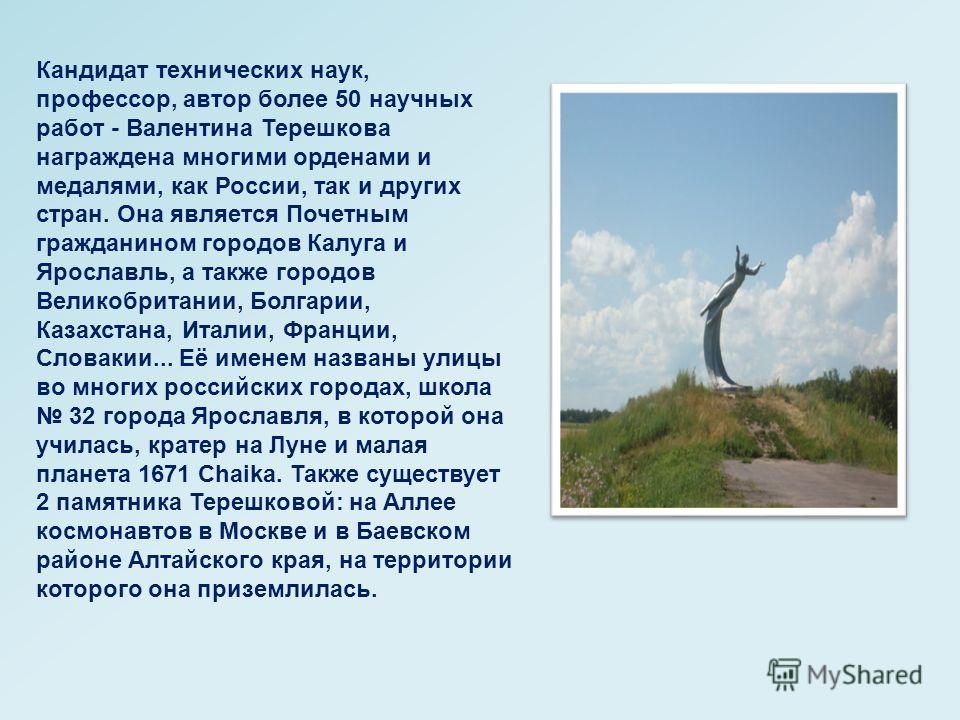 Кандидат технических наук, профессор, автор более 50 научных работ - Валентина Терешкова награждена многими орденами и медалями, как России, так и других стран. Она является Почетным гражданином городов Калуга и Ярославль, а также городов Великобритании, Болгарии, Казахстана, Италии, Франции, Словакии... Её именем названы улицы во многих российских городах, школа № 32 города Ярославля, в которой она училась, кратер на Луне и малая планета 1671 Chaika. Также существует 2 памятника Терешковой: на Аллее космонавтов в Москве и в Баевском районе Алтайского края, на территории которого она приземлилась.

MyShared